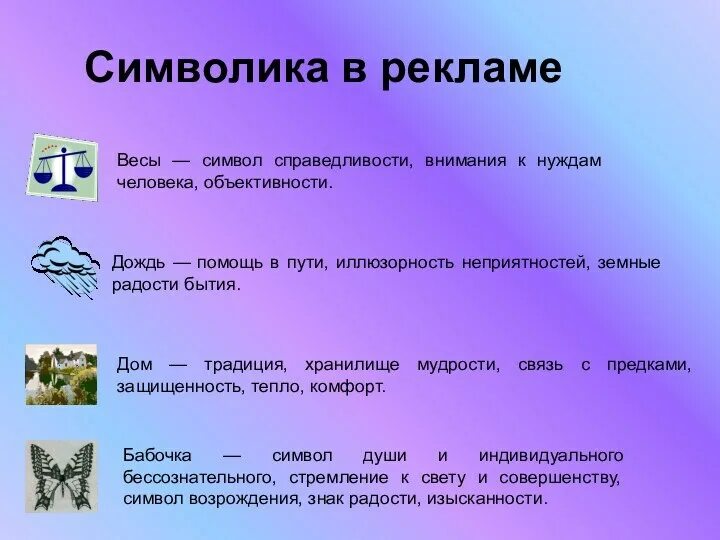 Символика в рекламе

Весы — символ справедливости, внимания к нуждам человека, объективности.

Дождь — помощь в пути, иллюзорность неприятностей, земные радости бытия.

Дом — традиция, хранилище мудрости, связь с предками, защищенность, тепло, комфорт.

Бабочка — символ души и индивидуального бессознательного, стремление к свету и совершенству, символ возрождения, знак радости, изысканности.